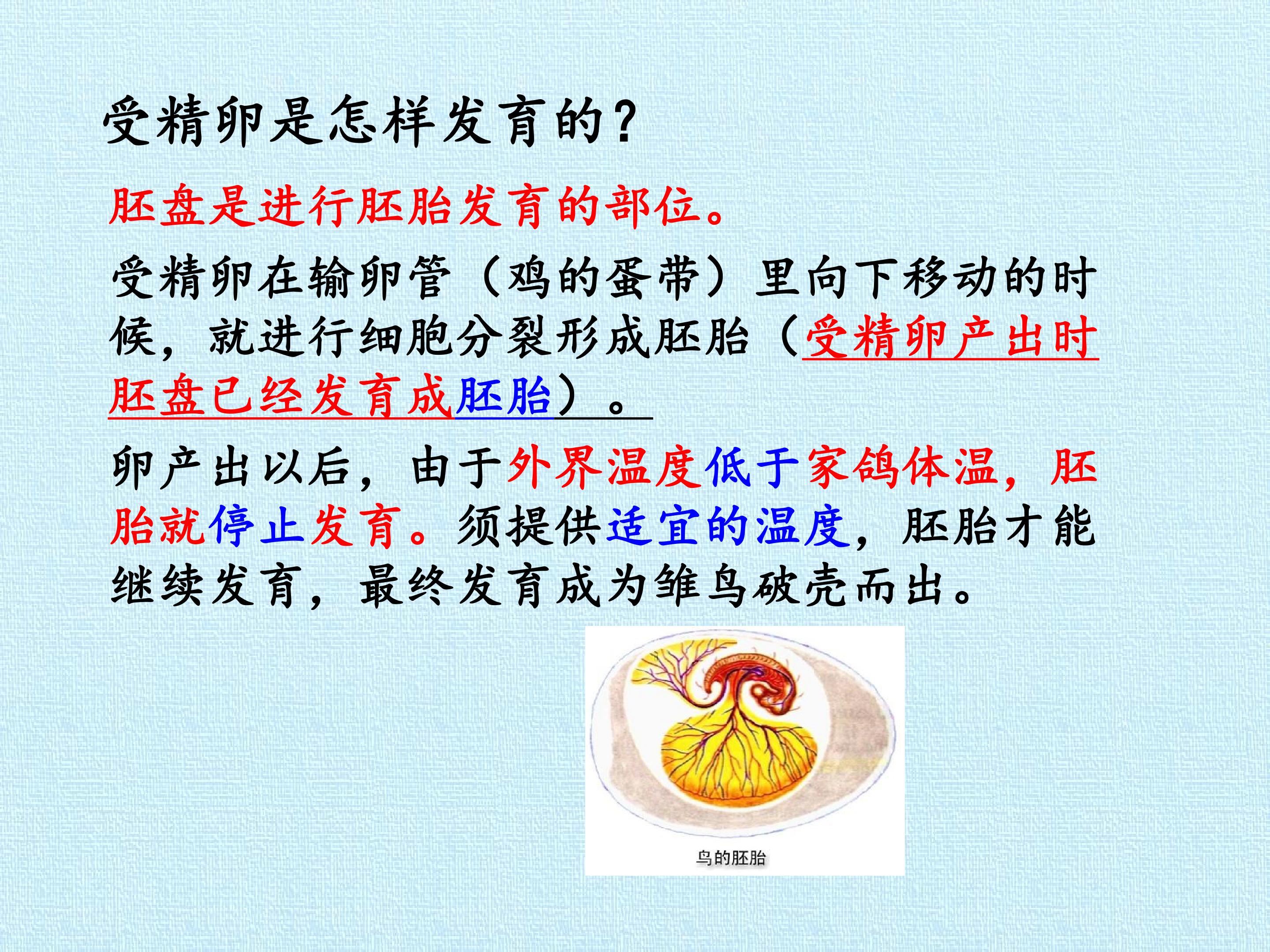 受精卵是怎样发育的？

胚盘是进行胚胎发育的部位。

受精卵在输卵管（鸡的蛋带）里向下移动的时候，就进行细胞分裂形成胚胎（受精卵产出时胚盘已经发育成胚胎）。

卵产出以后，由于外界温度低于家鸽体温，胚胎就停止发育。须提供适宜的温度，胚胎才能继续发育，最终发育成为雏鸟破壳而出。

鸟的胚胎